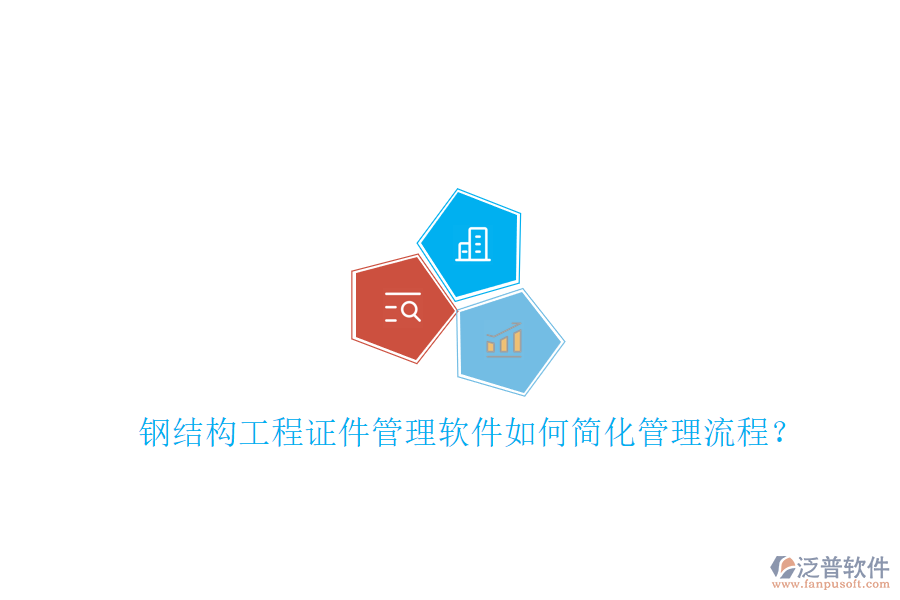 钢结构工程证件管理软件如何简化管理流程？

泛普软件
www.fanpusoft.com